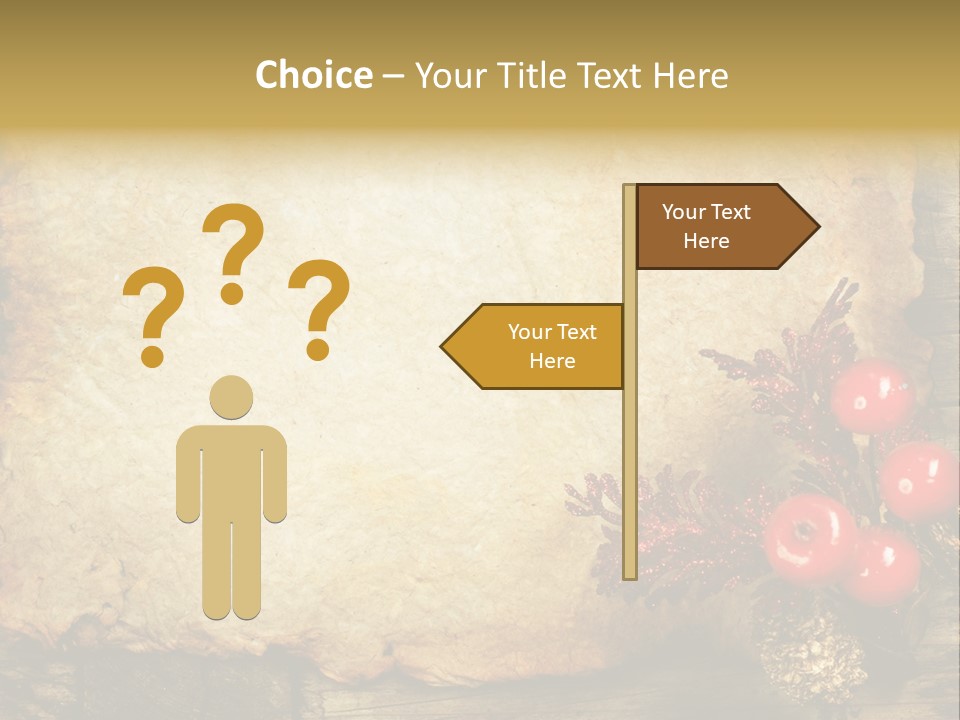 Choice – Your Title Text Here

? ? ?

Your Text Here

Your Text Here